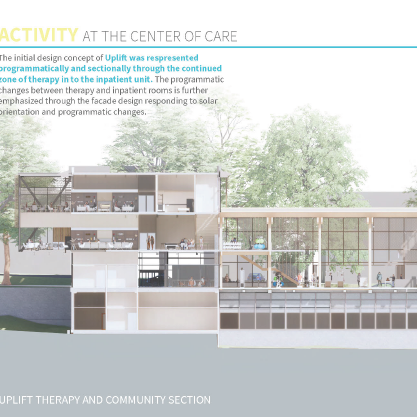 ACTIVITY AT THE CENTER OF CARE

The initial design concept of Uplift was respresented programmatically and sectionally through the continued zone of therapy in to the inpatient unit. The programmatic changes between therapy and inpatient rooms is further emphasized through the facade design responding to solar orientation and programmatic changes.

UPLIFT THERAPY AND COMMUNITY SECTION